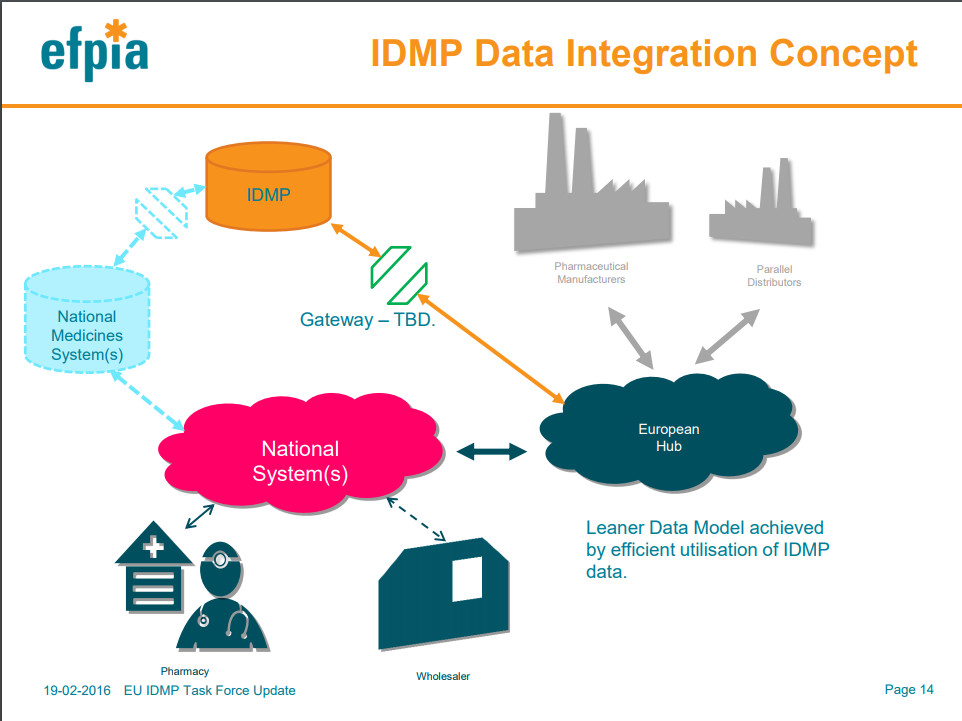 efpia

IDMP Data Integration Concept

IDMP

Pharmaceutical Manufacturers

Parallel Distributors

National Medicines System(s)

Gateway – TBD.

National System(s)

European Hub

Leaner Data Model achieved by efficient utilisation of IDMP data.

Pharmacy

Wholesaler

19-02-2016 EU IDMP Task Force Update

Page 14